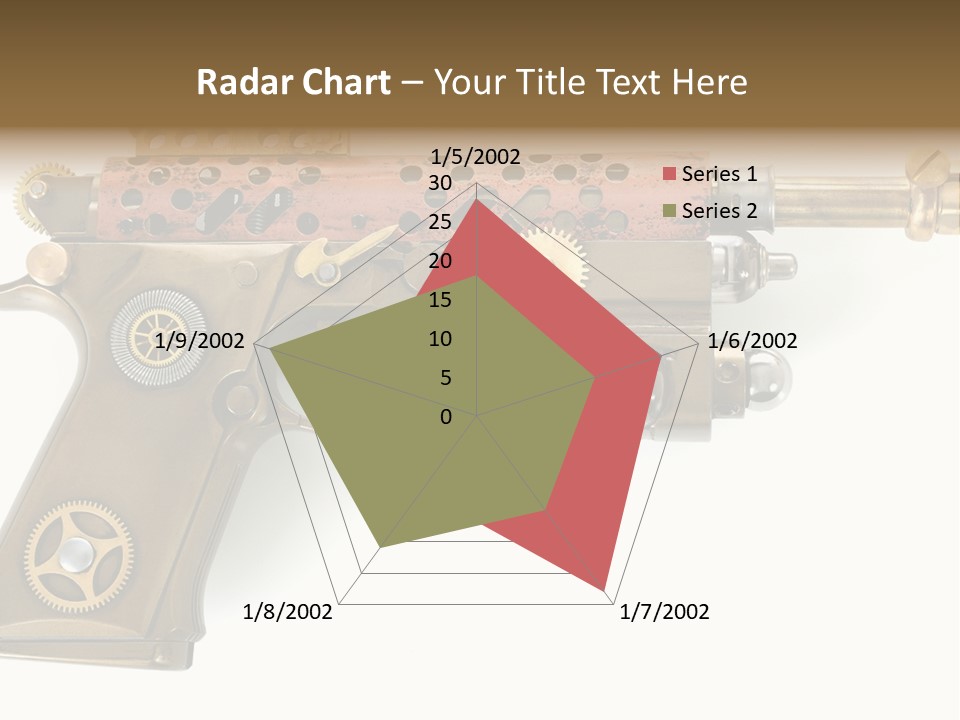 Radar Chart – Your Title Text Here

1/5/2002
30
25
20
15
10
5
0
1/6/2002
1/7/2002
1/8/2002
1/9/2002

Series 1
Series 2